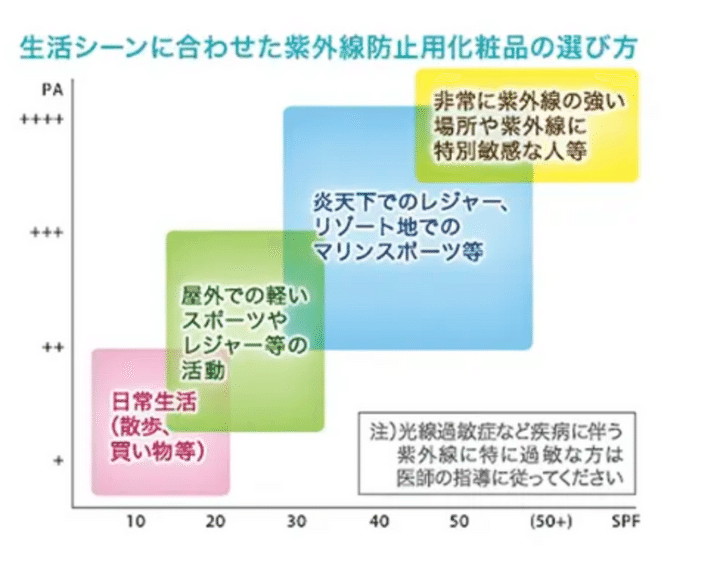 生活シーンに合わせた紫外線防止用化粧品の選び方

PA
++++
+++
++
+

非常に紫外線の強い場所や紫外線に特別敏感な人等

炎天下でのレジャー、リゾート地でのマリンスポーツ等

屋外での軽いスポーツやレジャー等の活動

日常生活（散歩、買い物等）

注）光線過敏症など疾病に伴う紫外線に特に過敏な方は医師の指導に従ってください

10　20　30　40　50　(50+)　SPF